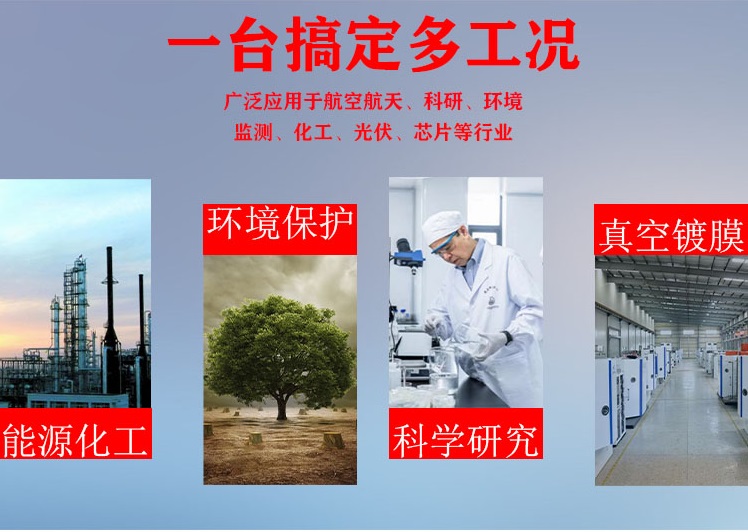 一台搞定多工况

广泛应用于航空航天、科研、环境监测、化工、光伏、芯片等行业

能源化工

环境保护

科学研究

真空镀膜